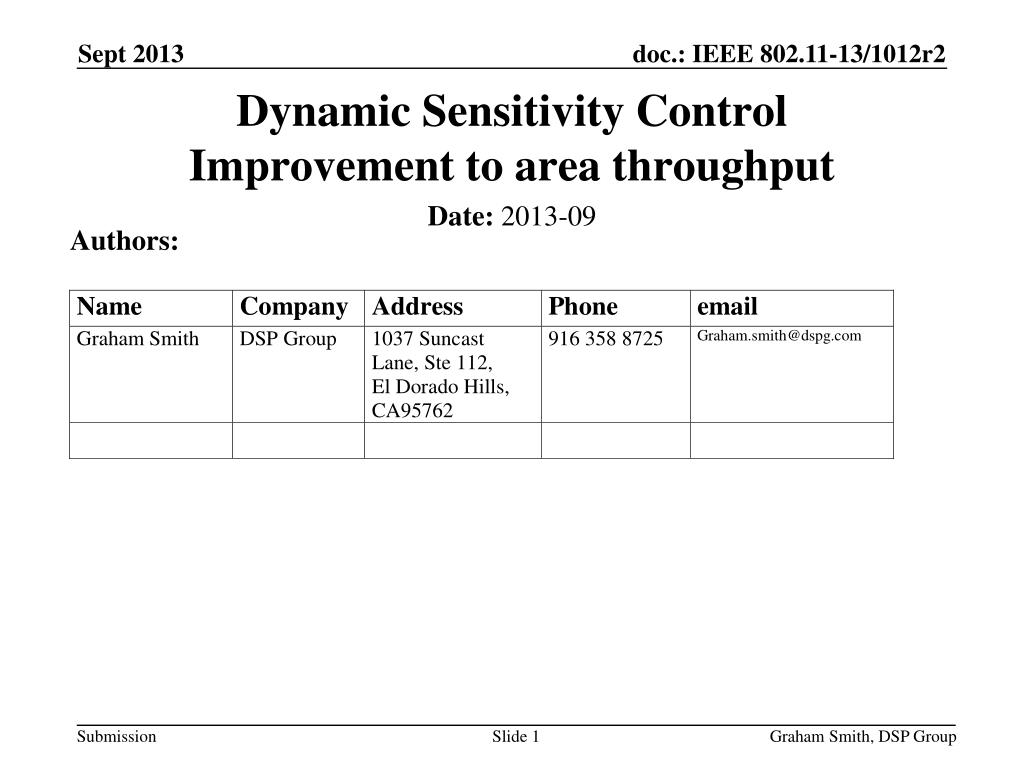 Sept 2013

doc.: IEEE 802.11-13/1012r2

Dynamic Sensitivity Control Improvement to area throughput

Date: 2013-09

Authors:

| Name | Company | Address | Phone | email |
|---|---|---|---|---|
| Graham Smith | DSP Group | 1037 Suncast Lane, Ste 112, El Dorado Hills, CA95762 | 916 358 8725 | Graham.smith@dspg.com |
| | | | | |

Submission

Slide 1

Graham Smith, DSP Group